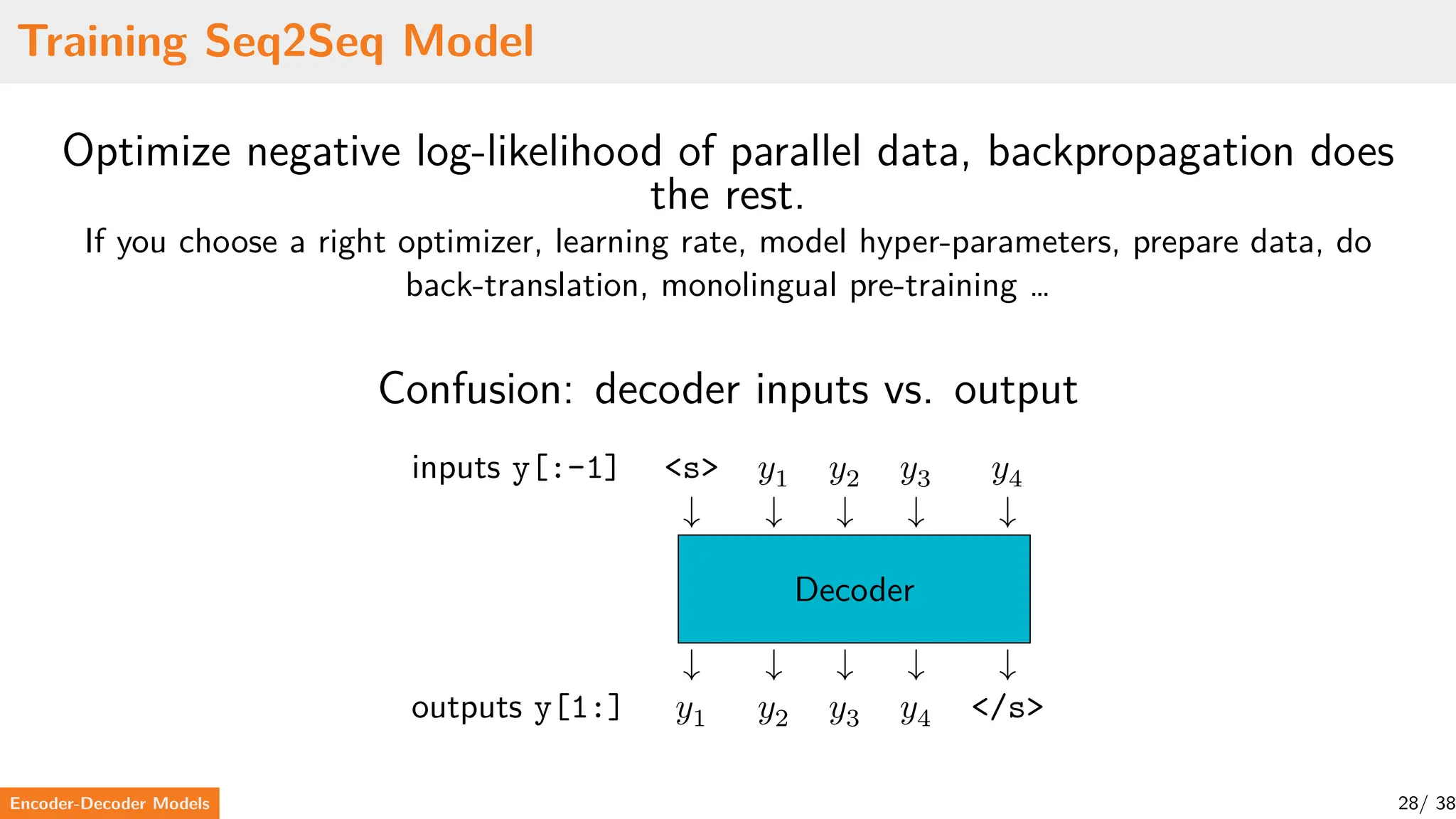 Training Seq2Seq Model

Optimize negative log-likelihood of parallel data, backpropagation does the rest.

If you choose a right optimizer, learning rate, model hyper-parameters, prepare data, do back-translation, monolingual pre-training ...

Confusion: decoder inputs vs. output

inputs y[:-1] <s> $y_1$ $y_2$ $y_3$ $y_4$

Decoder

outputs y[1:] $y_1$ $y_2$ $y_3$ $y_4$ </s>

Encoder-Decoder Models

28/ 38